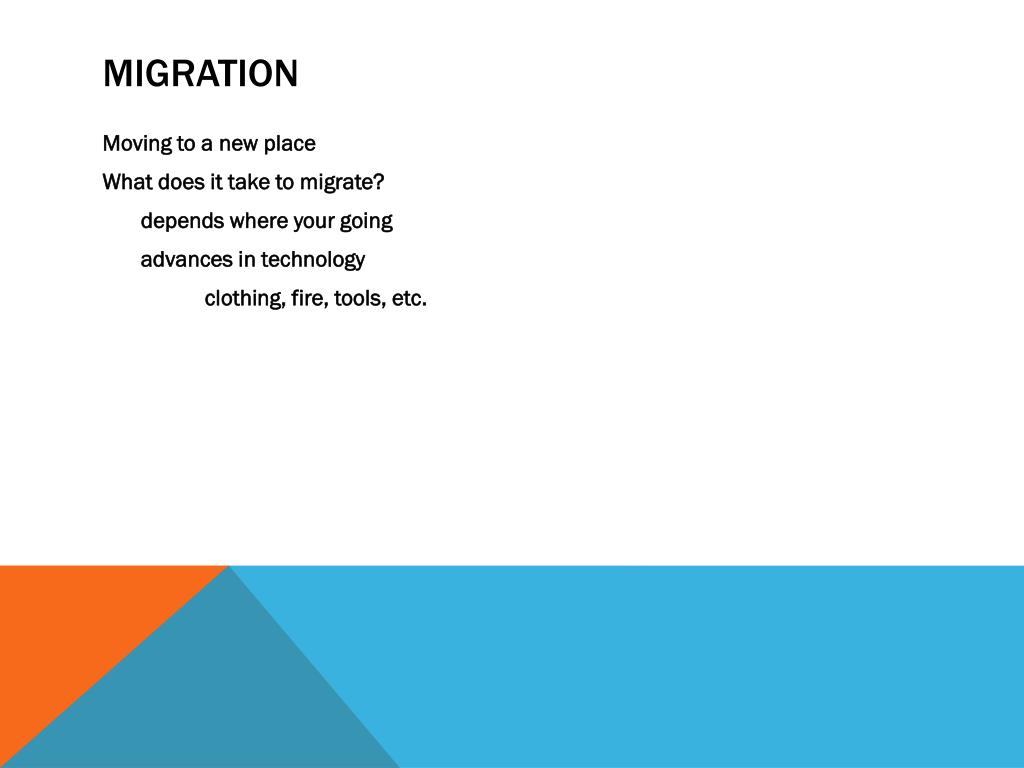 MIGRATION

Moving to a new place

What does it take to migrate?

depends where your going

advances in technology

clothing, fire, tools, etc.